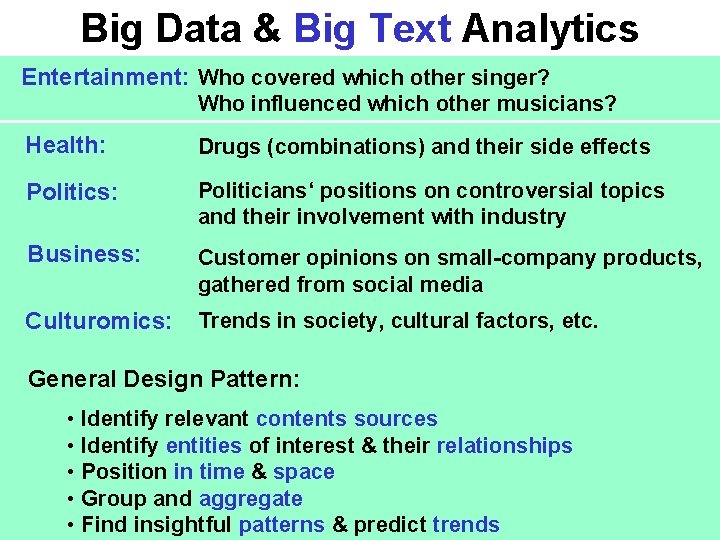 Big Data & Big Text Analytics

Entertainment: Who covered which other singer?
Who influenced which other musicians?

Health: Drugs (combinations) and their side effects

Politics: Politicians‘ positions on controversial topics and their involvement with industry

Business: Customer opinions on small-company products, gathered from social media

Culturomics: Trends in society, cultural factors, etc.

General Design Pattern:

• Identify relevant contents sources
• Identify entities of interest & their relationships
• Position in time & space
• Group and aggregate
• Find insightful patterns & predict trends